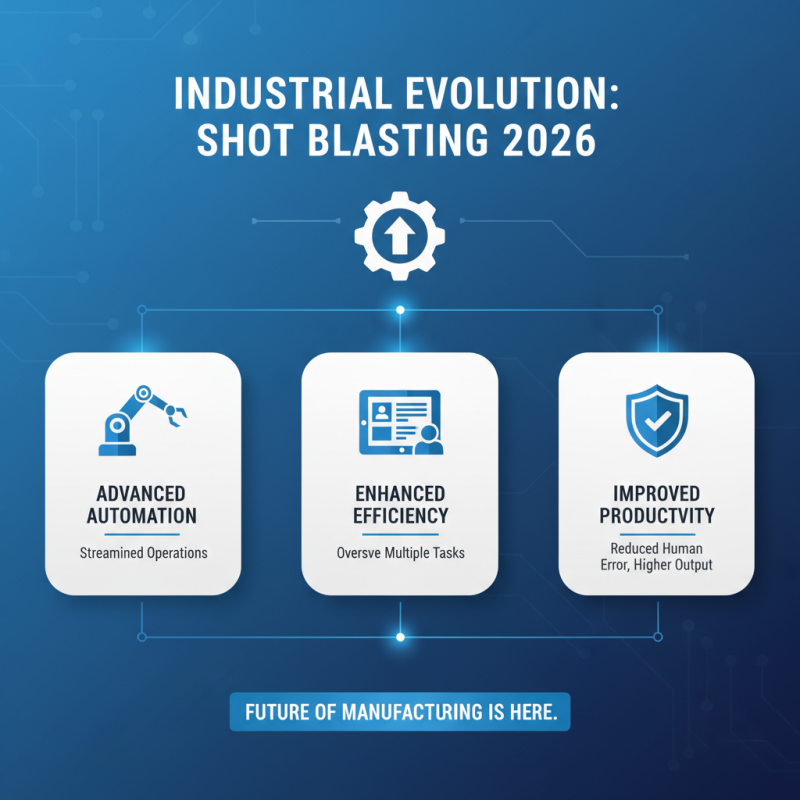 INDUSTRIAL EVOLUTION: SHOT BLASTING 2026

ADVANCED AUTOMATION

Streamined Operations

ENHANCED EFFICIENCY

Oversve Multiple Tasks

IMPROVED PRODUCTVITY

Reduced Human Error, Higher Output

FUTURE OF MANUFACTURING IS HERE.